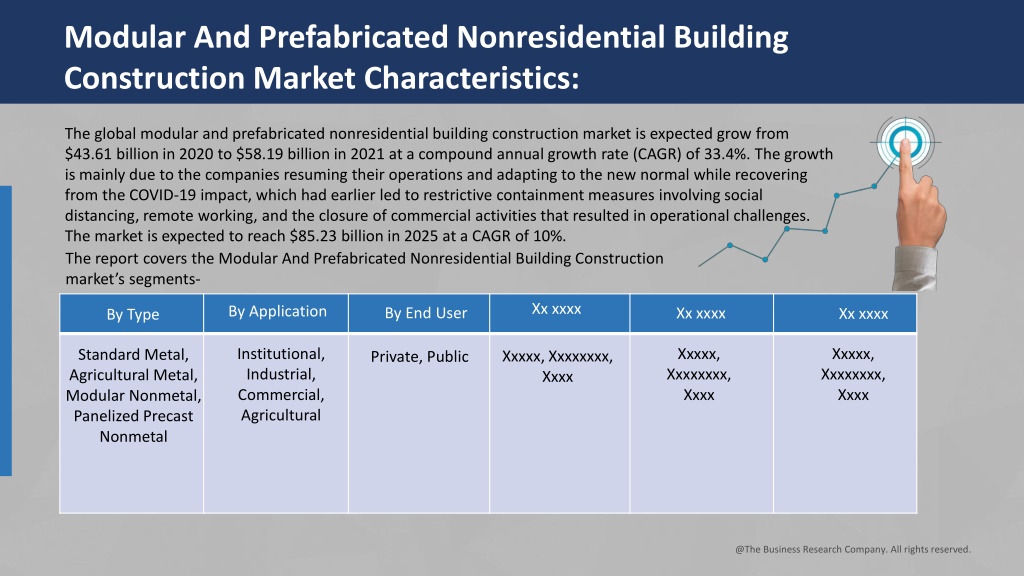 Modular And Prefabricated Nonresidential Building Construction Market Characteristics:

The global modular and prefabricated nonresidential building construction market is expected grow from $43.61 billion in 2020 to $58.19 billion in 2021 at a compound annual growth rate (CAGR) of 33.4%. The growth is mainly due to the companies resuming their operations and adapting to the new normal while recovering from the COVID-19 impact, which had earlier led to restrictive containment measures involving social distancing, remote working, and the closure of commercial activities that resulted in operational challenges. The market is expected to reach $85.23 billion in 2025 at a CAGR of 10%.

The report covers the Modular And Prefabricated Nonresidential Building Construction market's segments-

| By Type | By Application | By End User | Xx xxxx | Xx xxxx | Xx xxxx |
|---|---|---|---|---|---|
| Standard Metal, Agricultural Metal, Modular Nonmetal, Panelized Precast Nonmetal | Institutional, Industrial, Commercial, Agricultural | Private, Public | Xxxxx, Xxxxxxxx, Xxxx | Xxxxx, Xxxxxxxx, Xxxx | Xxxxx, Xxxxxxxx, Xxxx |

@The Business Research Company. All rights reserved.